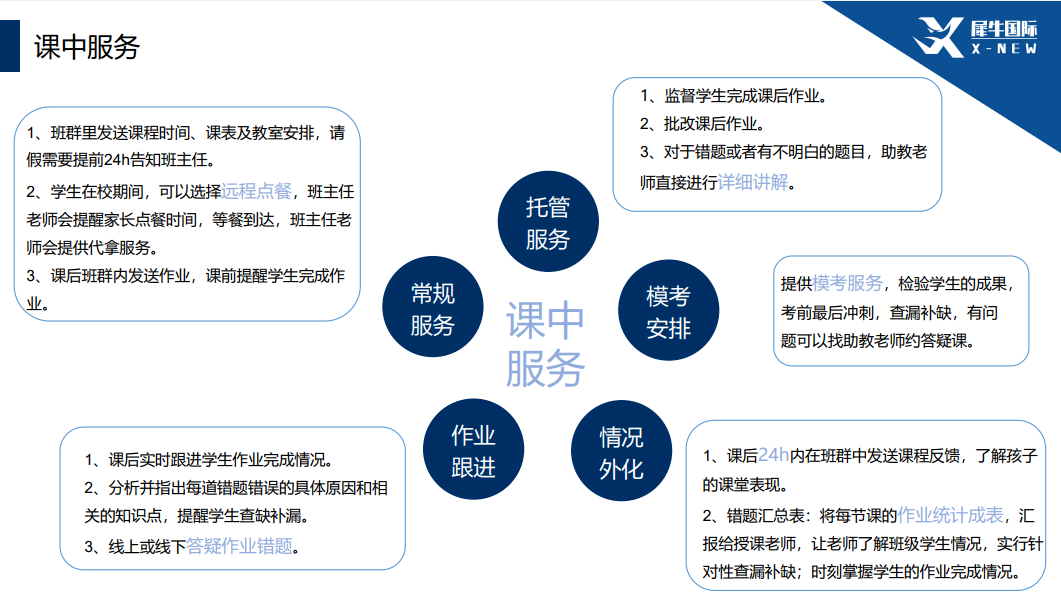 课中服务

犀牛国际
X-NEW

1、班群里发送课程时间、课表及教室安排，请假需要提前24h告知班主任。
2、学生在校期间，可以选择远程点餐，班主任老师会提醒家长点餐时间，等餐到达，班主任老师会提供代拿服务。
3、课后班群内发送作业，课前提醒学生完成作业。

1、监督学生完成课后作业。
2、批改课后作业。
3、对于错题或者有不明白的题目，助教老师直接进行详细讲解。

托管服务

常规服务

课中服务

模考安排

提供模考服务，检验学生的成果，考前最后冲刺，查漏补缺，有问题可以找助教老师约答疑课。

作业跟进

情况外化

1、课后实时跟进学生作业完成情况。
2、分析并指出每道错题错误的具体原因和相关的知识点，提醒学生查缺补漏。
3、线上或线下答疑作业错题。

1、课后24h内在班群中发送课程反馈，了解孩子的课堂表现。
2、错题汇总表：将每节课的作业统计成表，汇报给授课老师，让老师了解班级学生情况，实行针对性查漏补缺；时刻掌握学生的作业完成情况。